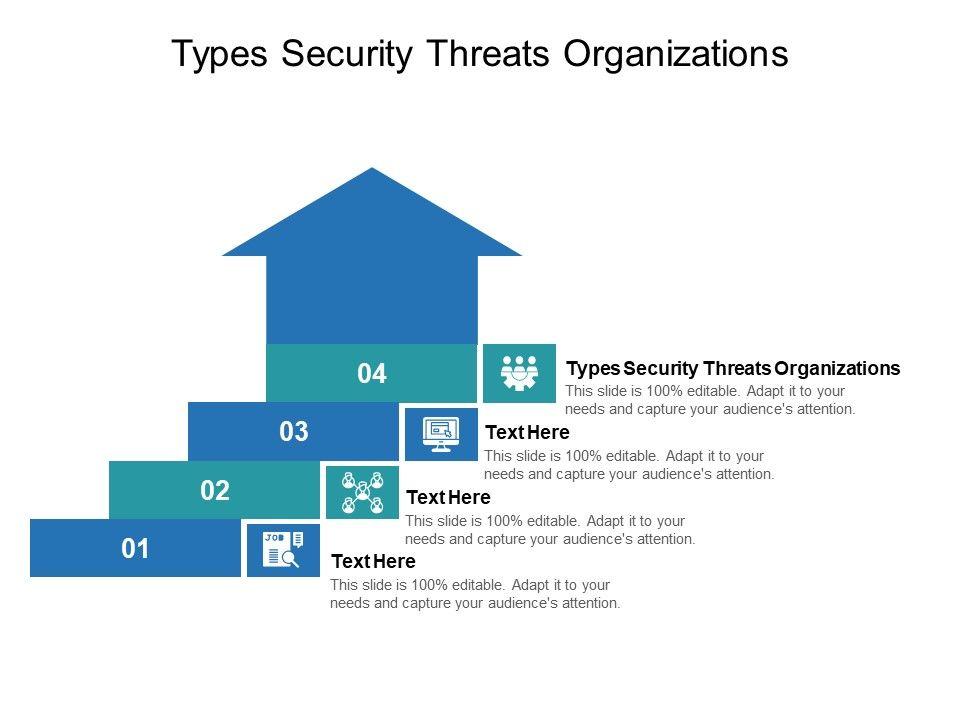 Types Security Threats Organizations

04

Types Security Threats Organizations
This slide is 100% editable. Adapt it to your needs and capture your audience's attention.

03

Text Here
This slide is 100% editable. Adapt it to your needs and capture your audience's attention.

02

Text Here
This slide is 100% editable. Adapt it to your needs and capture your audience's attention.

01

JOB

Text Here
This slide is 100% editable. Adapt it to your needs and capture your audience's attention.